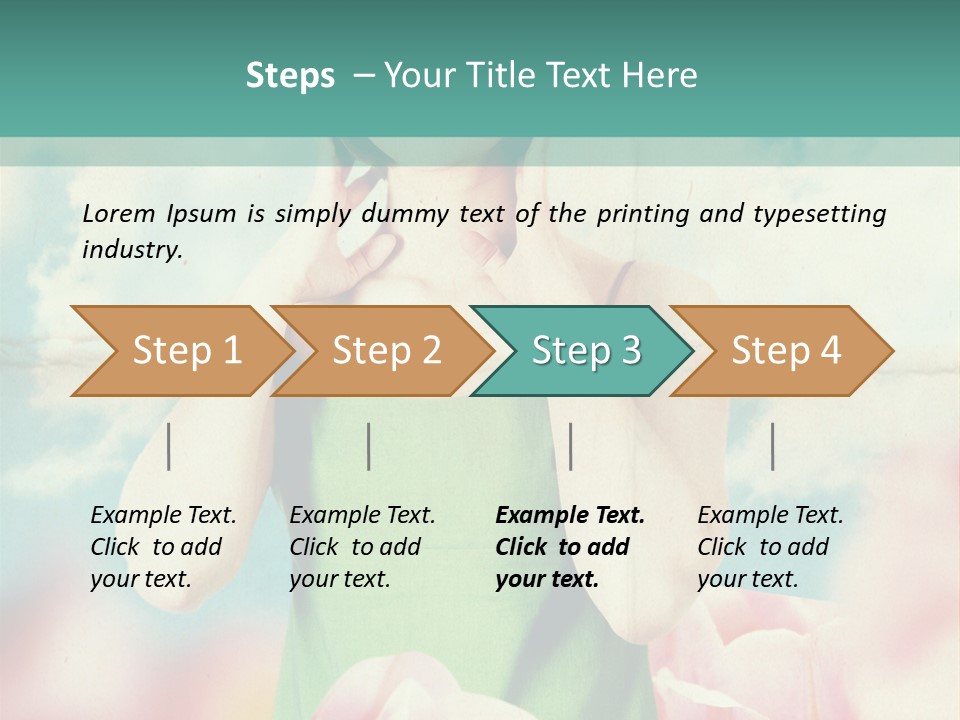 Steps – Your Title Text Here

Lorem Ipsum is simply dummy text of the printing and typesetting industry.

Step 1

Step 2

Step 3

Step 4

Example Text. Click to add your text.

Example Text. Click to add your text.

Example Text. Click to add your text.

Example Text. Click to add your text.